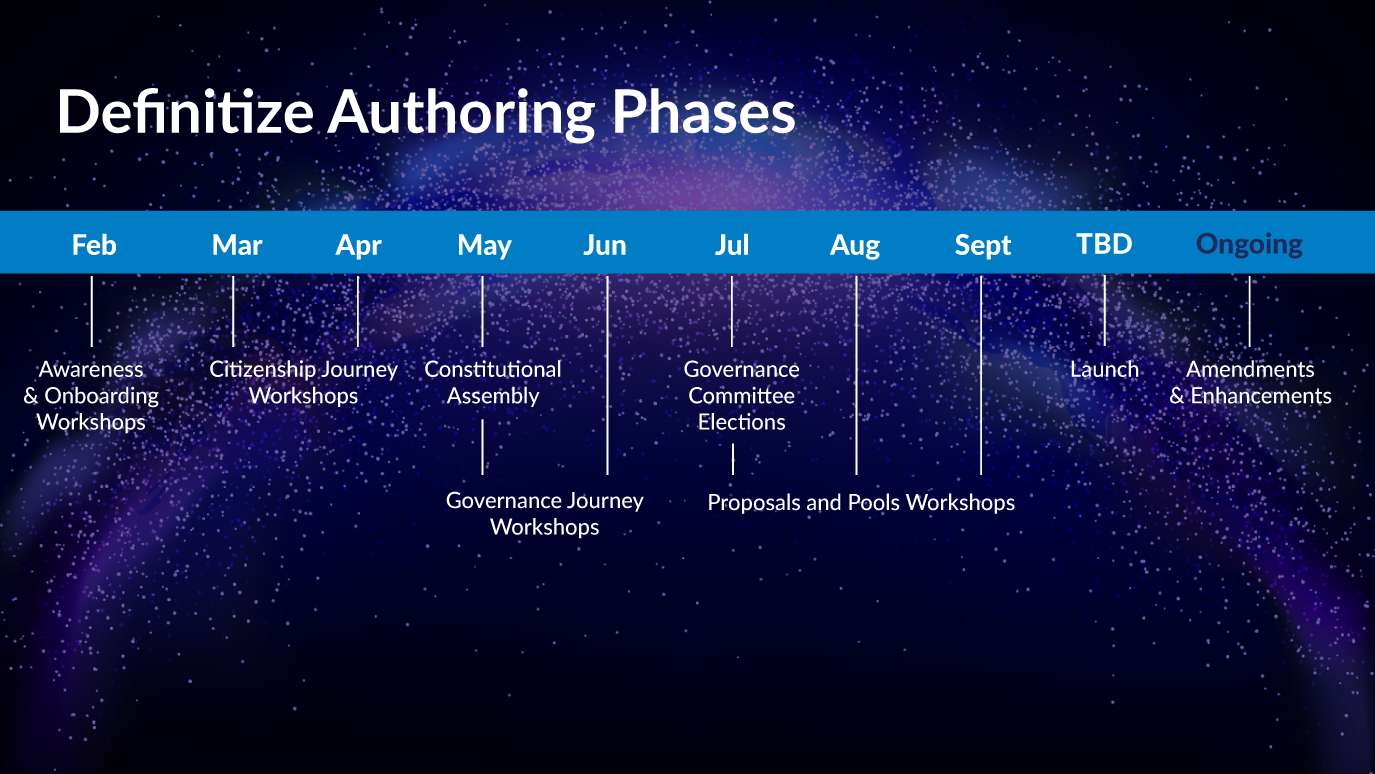 Definitize Authoring Phases

Feb Mar Apr May Jun Jul Aug Sept TBD Ongoing

Awareness & Onboarding Workshops

Citizenship Journey Workshops

Constitutional Assembly

Governance Journey Workshops

Governance Committee Elections

Proposals and Pools Workshops

Launch

Amendments & Enhancements